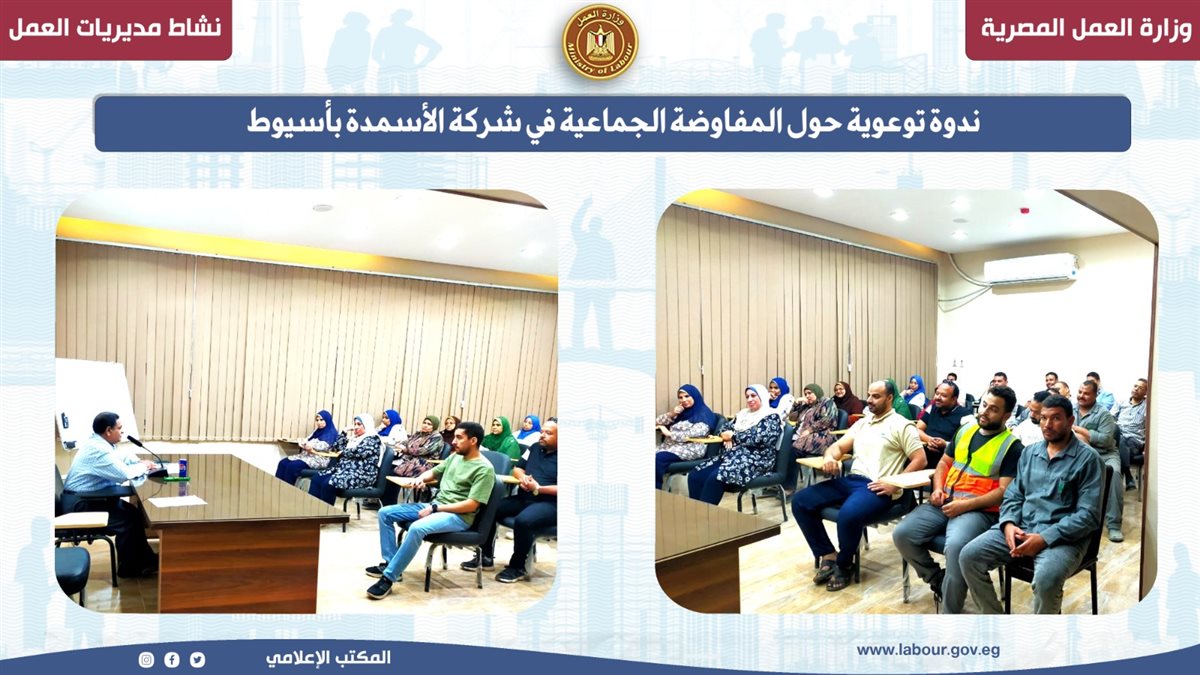 وزارة العمل المصرية

وزارة العمل
Ministry of Labour

نشاط مديريات العمل

ندوة توعوية حول المفاوضة الجماعية في شركة الأسمدة بأسيوط

www.labour.gov.eg

المكتب الإعلامي